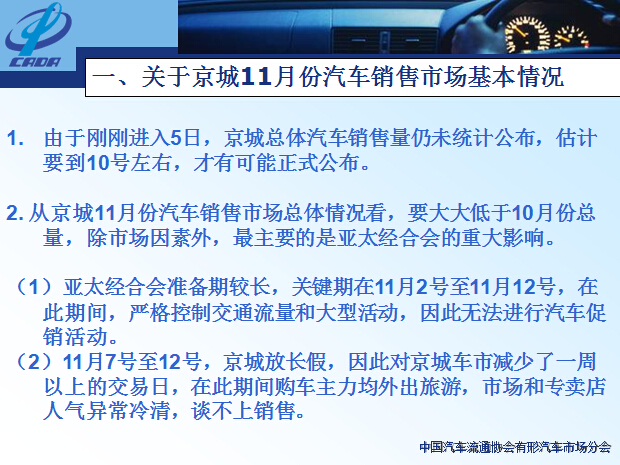 CADA

一、关于京城11月份汽车销售市场基本情况

1. 由于刚刚进入5日，京城总体汽车销售量仍未统计公布，估计要到10号左右，才有可能正式公布。

2. 从京城11月份汽车销售市场总体情况看，要大大低于10月份总量，除市场因素外，最主要的是亚太经合会的重大影响。

（1）亚太经合会准备期较长，关键期在11月2号至11月12号，在此期间，严格控制交通流量和大型活动，因此无法进行汽车促销活动。

（2）11月7号至12号，京城放长假，因此对京城车市减少了一周以上的交易日，在此期间购车主力均外出旅游，市场和专卖店人气异常冷清，谈不上销售。

中国汽车流通协会有形汽车市场分会